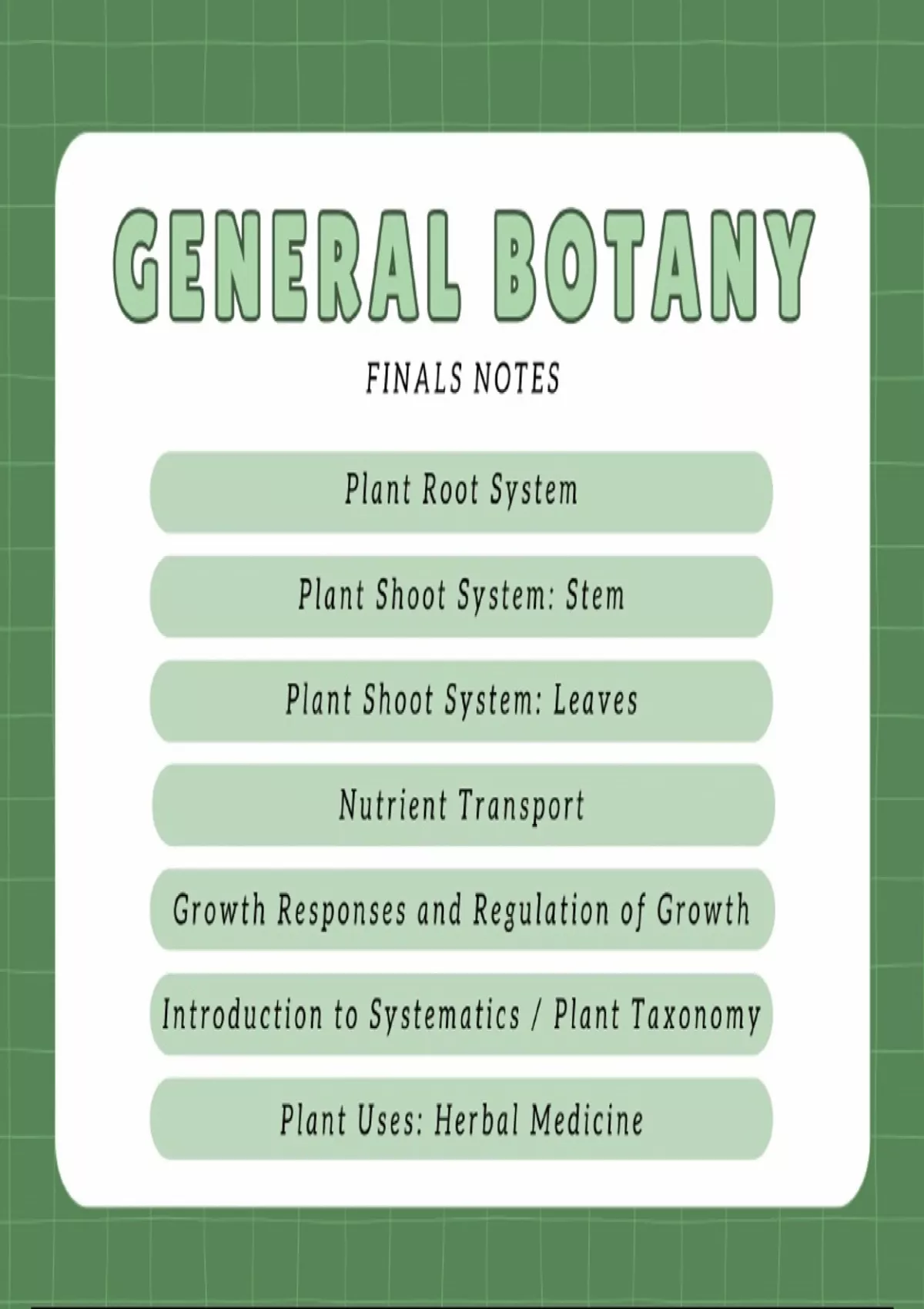 GENERAL BOTANY

FINALS NOTES

Plant Root System

Plant Shoot System: Stem

Plant Shoot System: Leaves

Nutrient Transport

Growth Responses and Regulation of Growth

Introduction to Systematics / Plant Taxonomy

Plant Uses: Herbal Medicine